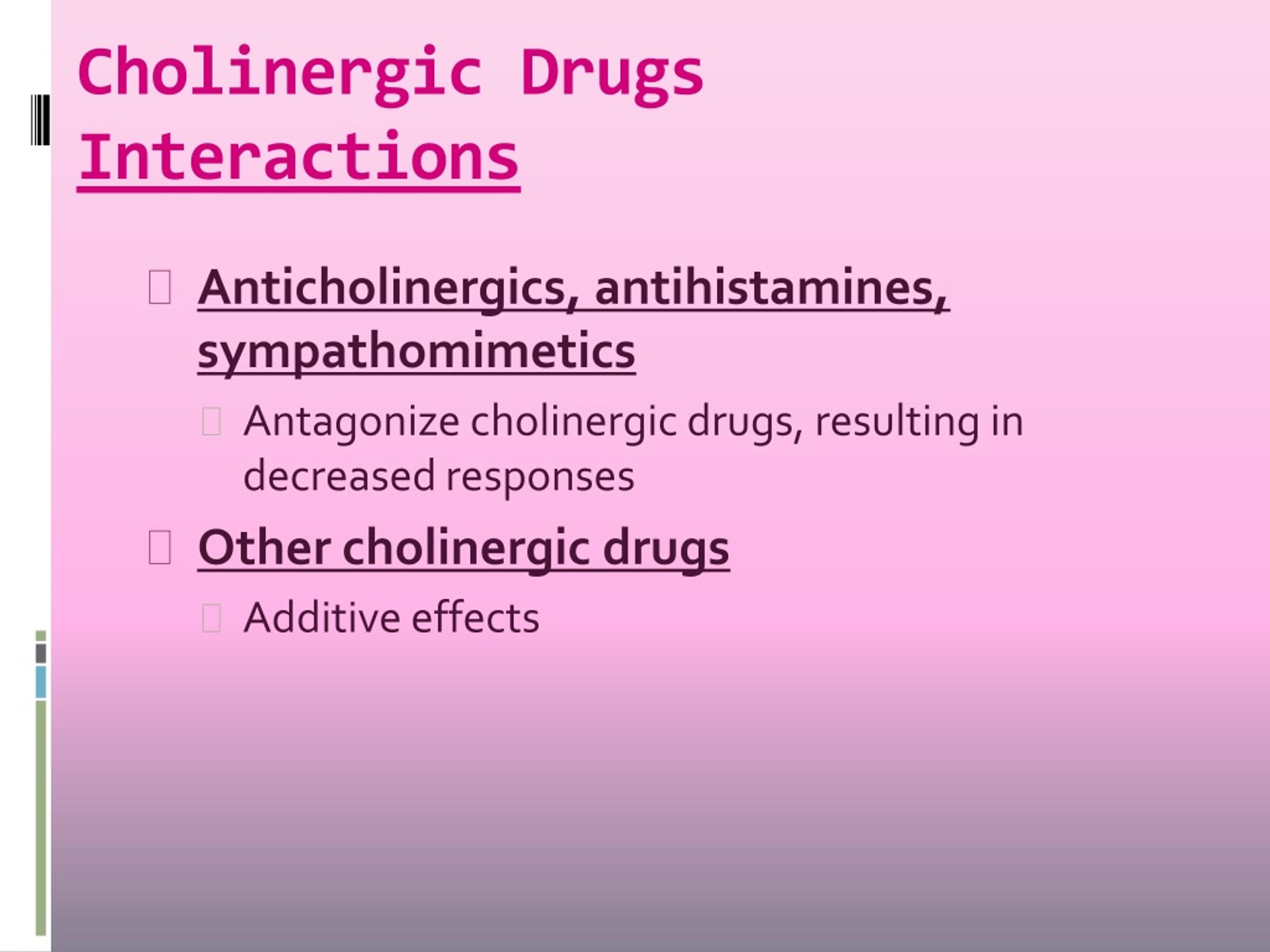 Cholinergic Drugs
Interactions

Anticholinergics, antihistamines, sympathomimetics

Antagonize cholinergic drugs, resulting in decreased responses

Other cholinergic drugs

Additive effects